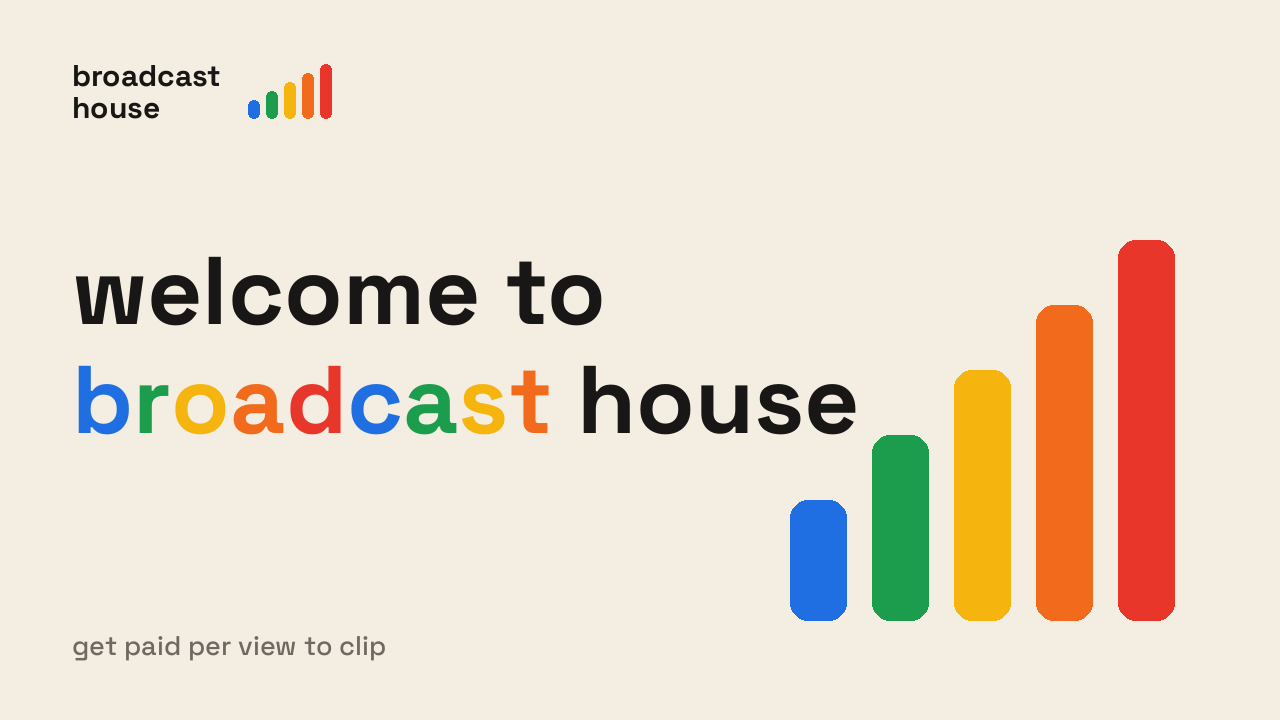 broadcast house

welcome to broadcast house

get paid per view to clip